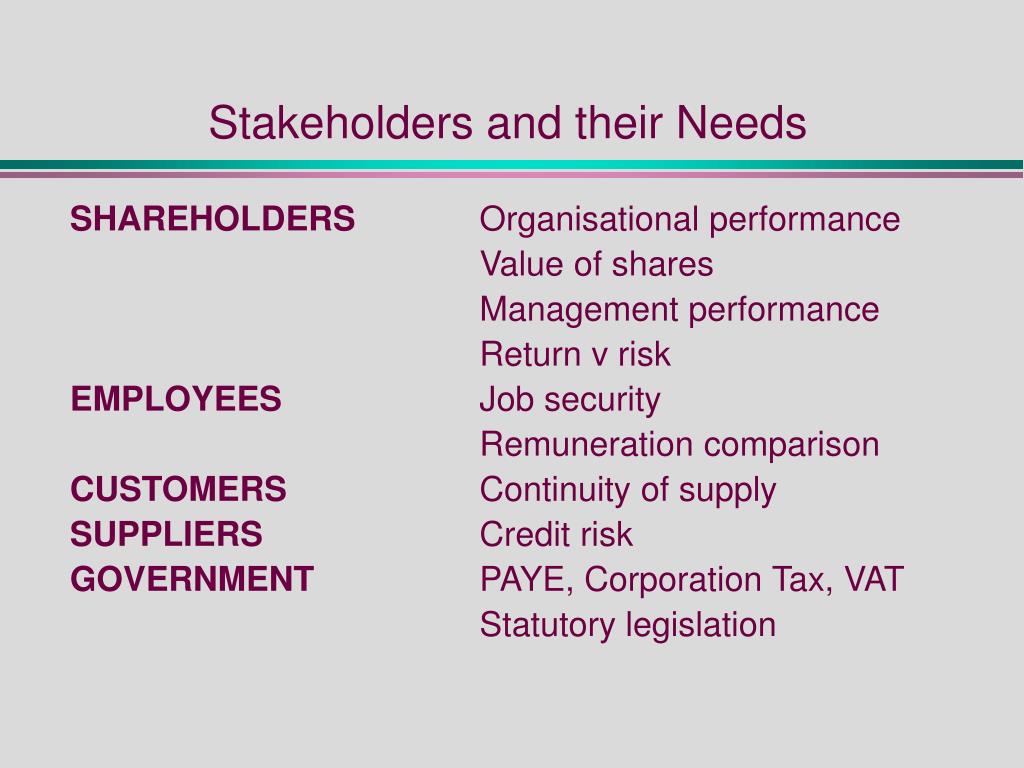 Stakeholders and their Needs

SHAREHOLDERS Organisational performance
Value of shares
Management performance
Return v risk

EMPLOYEES Job security
Remuneration comparison

CUSTOMERS Continuity of supply

SUPPLIERS Credit risk

GOVERNMENT PAYE, Corporation Tax, VAT
Statutory legislation